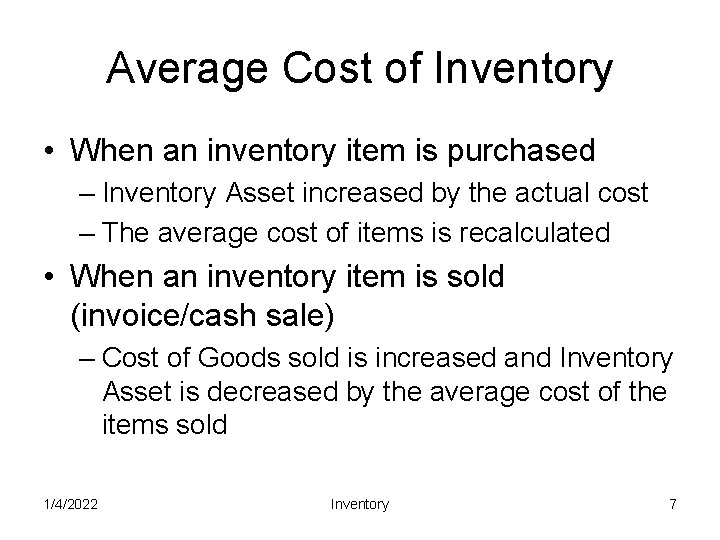 Average Cost of Inventory

• When an inventory item is purchased
– Inventory Asset increased by the actual cost
– The average cost of items is recalculated

• When an inventory item is sold (invoice/cash sale)
– Cost of Goods sold is increased and Inventory Asset is decreased by the average cost of the items sold

1/4/2022 Inventory 7